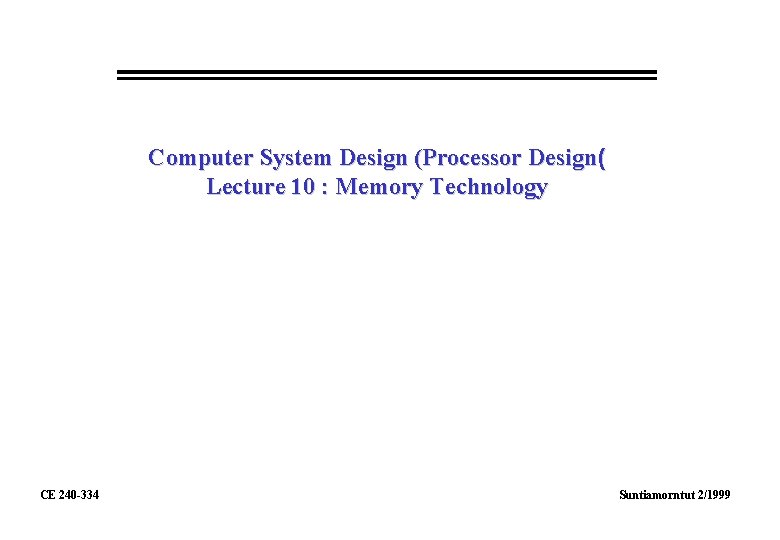 Computer System Design (Processor Design(
Lecture 10 : Memory Technology

CE 240-334

Suntiamorntut 2/1999